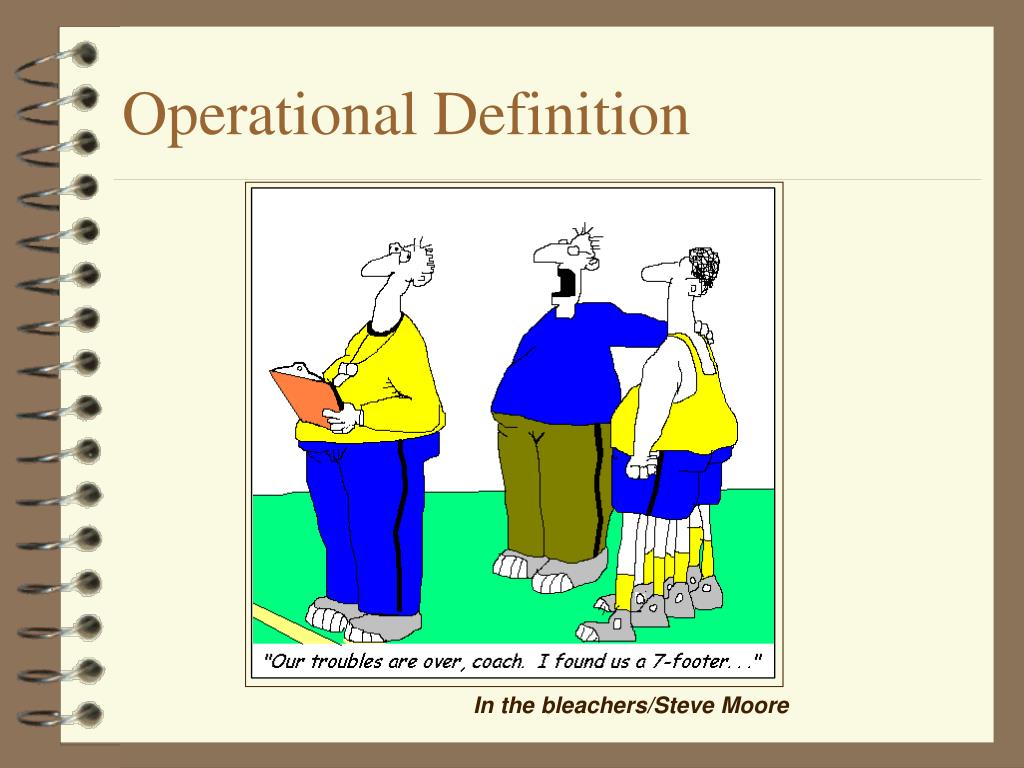 Operational Definition

"Our troubles are over, coach. I found us a 7-footer. . ."

In the bleachers/Steve Moore